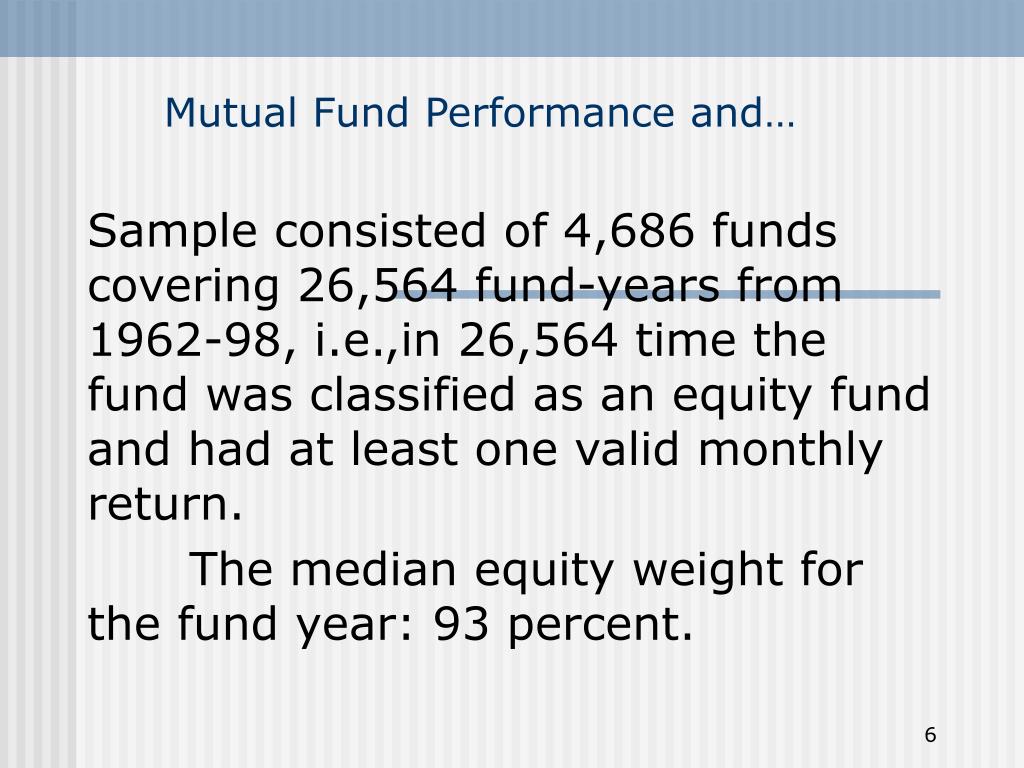 Mutual Fund Performance and…

Sample consisted of 4,686 funds covering 26,564 fund-years from 1962-98, i.e.,in 26,564 time the fund was classified as an equity fund and had at least one valid monthly return.

The median equity weight for the fund year: 93 percent.

6